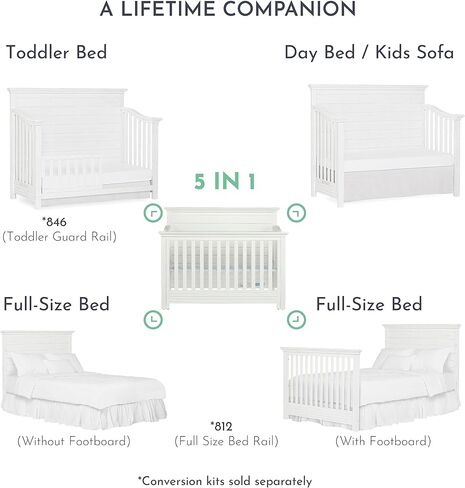 A LIFETIME COMPANION

Toddler Bed

Day Bed / Kids Sofa

5 IN 1

*846
(Toddler Guard Rail)

Full-Size Bed

Full-Size Bed

(Without Footboard)

*812
(Full Size Bed Rail)

(With Footboard)

*Conversion kits sold separately